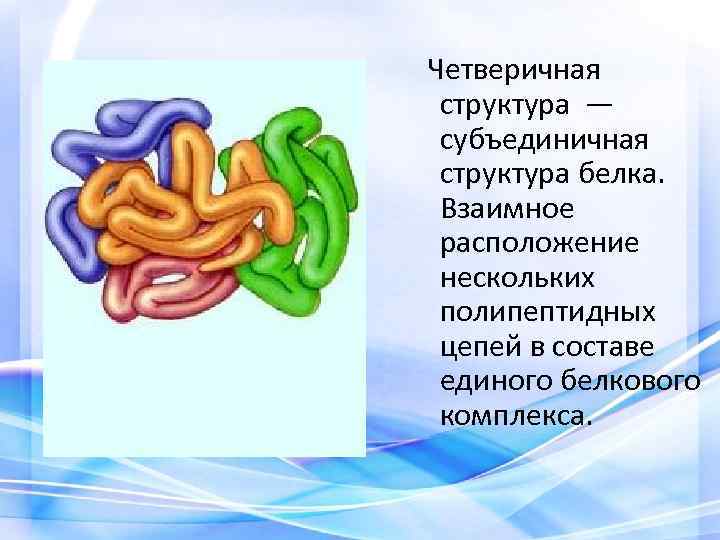 Четверичная структура — субъединичная структура белка. Взаимное расположение нескольких полипептидных цепей в составе единого белкового комплекса.